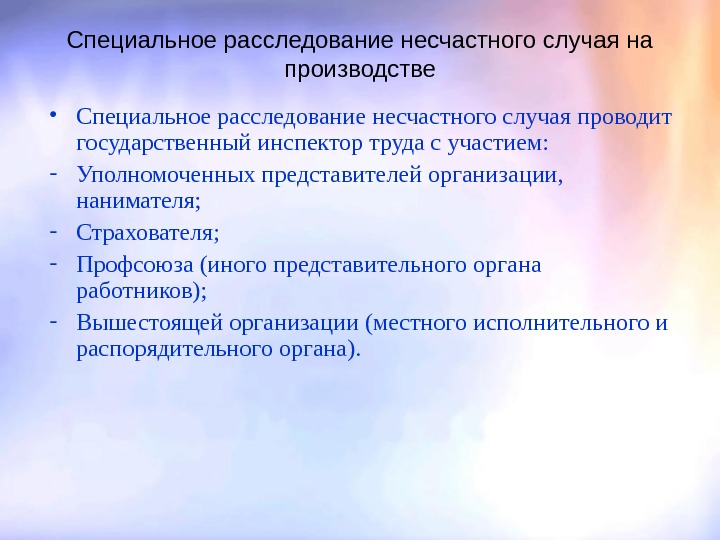 Специальное расследование несчастного случая на производстве

• Специальное расследование несчастного случая проводит государственный инспектор труда с участием:
- Уполномоченных представителей организации, нанимателя;
- Страхователя;
- Профсоюза (иного представительного органа работников);
- Вышестоящей организации (местного исполнительного и распорядительного органа).